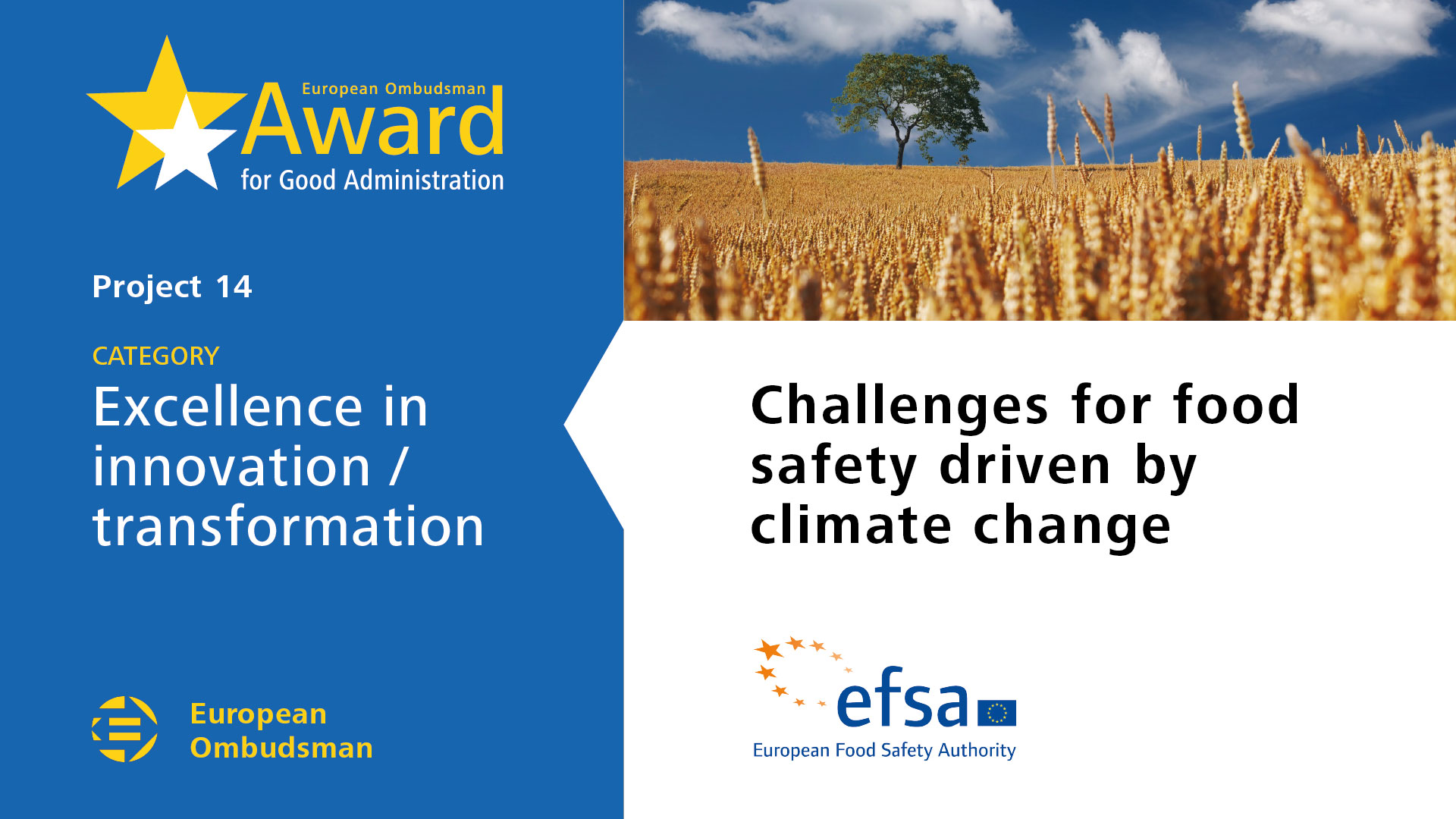 European Ombudsman
Award
for Good Administration

Project 14

CATEGORY
Excellence in innovation / transformation

European Ombudsman

Challenges for food safety driven by climate change

efsa
European Food Safety Authority